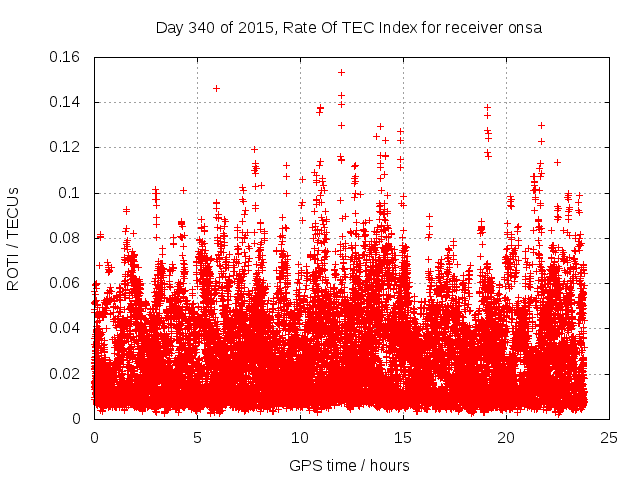 Day 340 of 2015, Rate Of TEC Index for receiver onsa

ROTI / TECUs

0.16
0.14
0.12
0.1
0.08
0.06
0.04
0.02
0

0
5
10
15
20
25

GPS time / hours